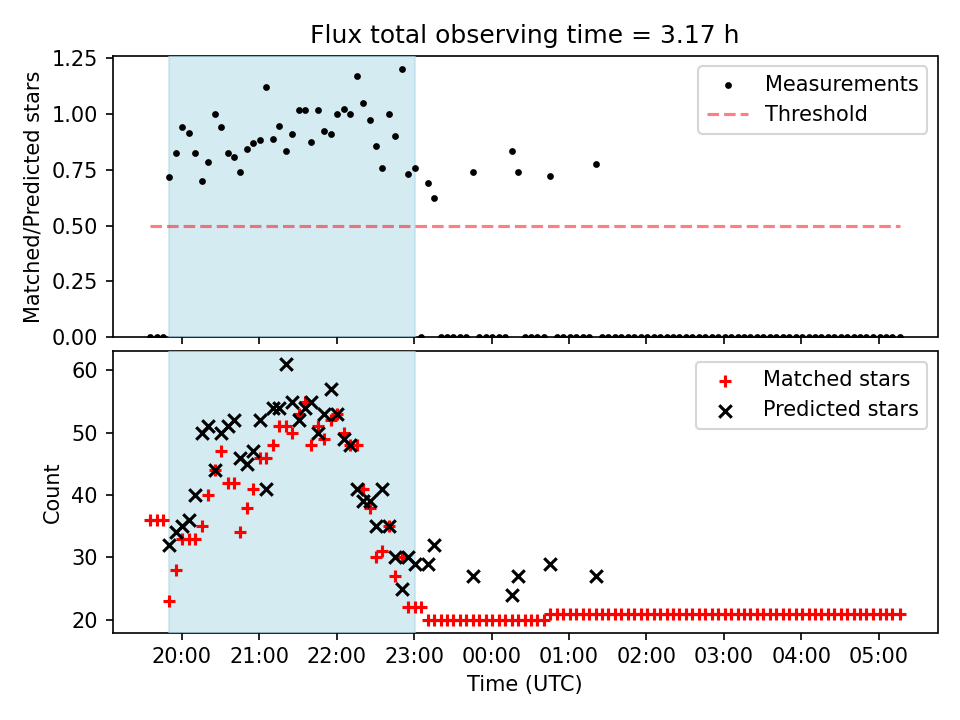 Flux total observing time = 3.17 h

Matched/Predicted stars

1.25
1.00
0.75
0.50
0.25
0.00

Measurements
Threshold

Count

60
50
40
30
20

Matched stars
Predicted stars

20:00 21:00 22:00 23:00 00:00 01:00 02:00 03:00 04:00 05:00

Time (UTC)